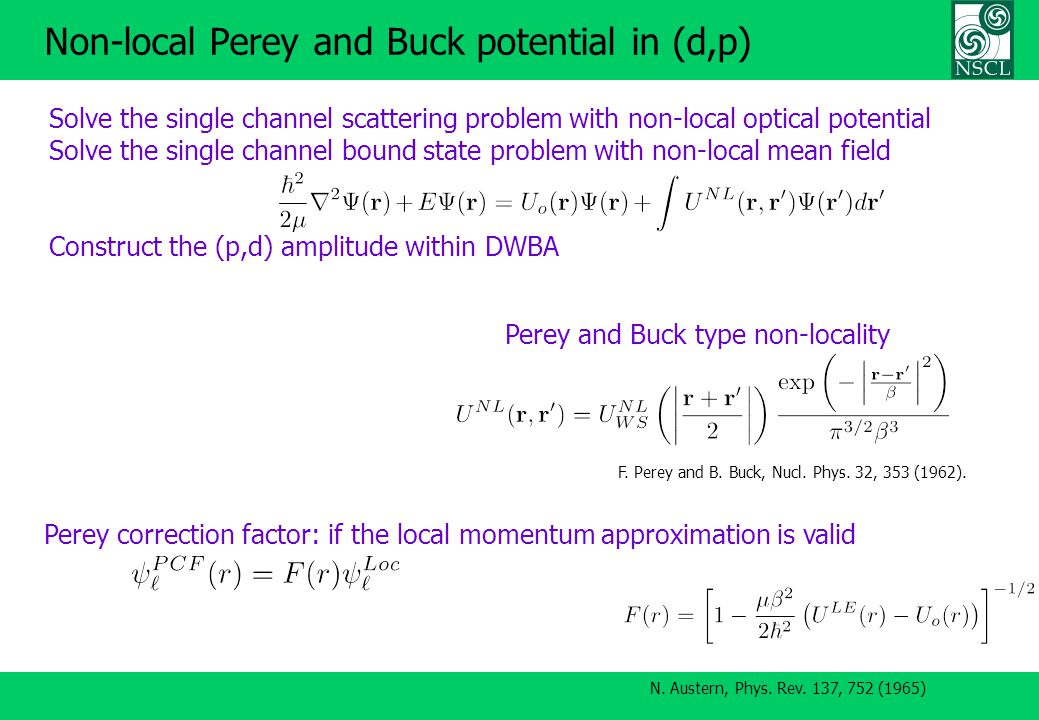 Non-local Perey and Buck potential in (d,p)

NSCL

Solve the single channel scattering problem with non-local optical potential
Solve the single channel bound state problem with non-local mean field

$\frac{\hbar^2}{2\mu}\nabla^2\Psi(\mathbf{r}) + E\Psi(\mathbf{r}) = U_o(\mathbf{r})\Psi(\mathbf{r}) + \int U^{NL}(\mathbf{r},\mathbf{r}')\Psi(\mathbf{r}')d\mathbf{r}'$

Construct the (p,d) amplitude within DWBA

Perey and Buck type non-locality

$U^{NL}(\mathbf{r},\mathbf{r}') = U^{NL}_{WS}\left(\left|\frac{\mathbf{r}+\mathbf{r}'}{2}\right|\right)\frac{\exp\left(-\left|\frac{\mathbf{r}-\mathbf{r}'}{\beta}\right|^2\right)}{\pi^{3/2}\beta^3}$

F. Perey and B. Buck, Nucl. Phys. 32, 353 (1962).

Perey correction factor: if the local momentum approximation is valid

$\psi_\ell^{PCF}(r) = F(r)\psi_\ell^{Loc}$

$F(r) = \left[1 - \frac{\mu\beta^2}{2\hbar^2}\left(U^{LE}(r) - U_o(r)\right)\right]^{-1/2}$

N. Austern, Phys. Rev. 137, 752 (1965)